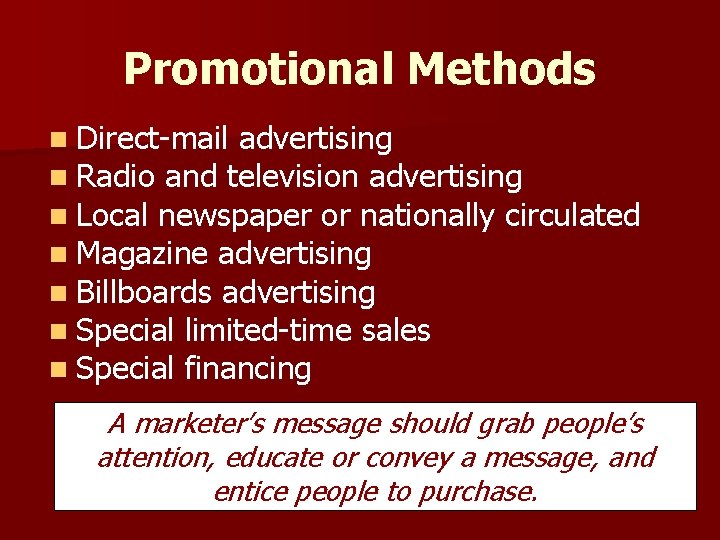 Promotional Methods

- Direct-mail advertising
- Radio and television advertising
- Local newspaper or nationally circulated
- Magazine advertising
- Billboards advertising
- Special limited-time sales
- Special financing

A marketer's message should grab people's attention, educate or convey a message, and entice people to purchase.